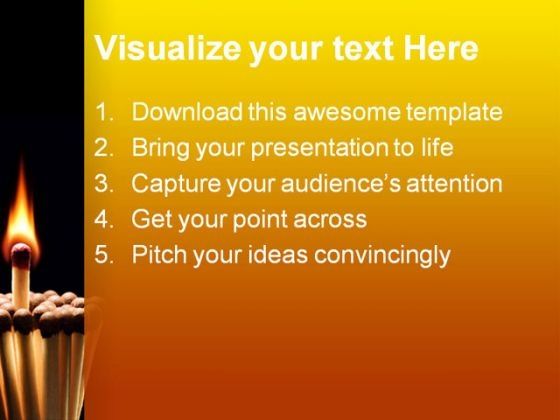 Visualize your text Here

1. Download this awesome template
2. Bring your presentation to life
3. Capture your audience's attention
4. Get your point across
5. Pitch your ideas convincingly